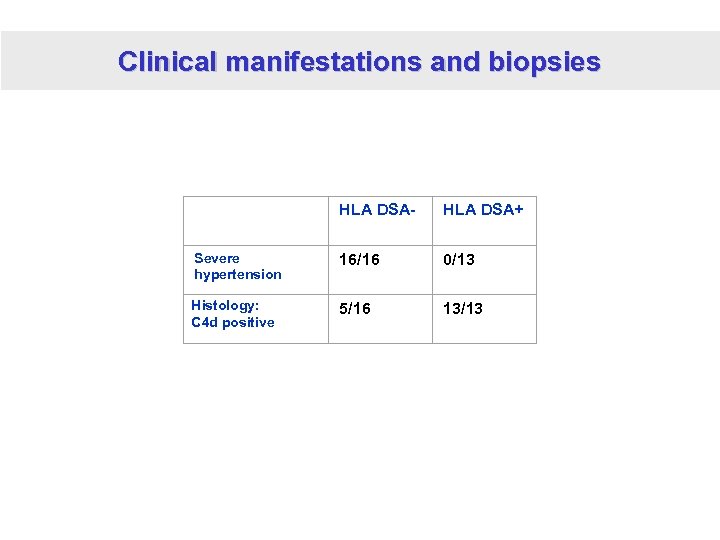 Clinical manifestations and biopsies

| | HLA DSA- | HLA DSA+ |
|---|---|---|
| Severe hypertension | 16/16 | 0/13 |
| Histology: C4d positive | 5/16 | 13/13 |